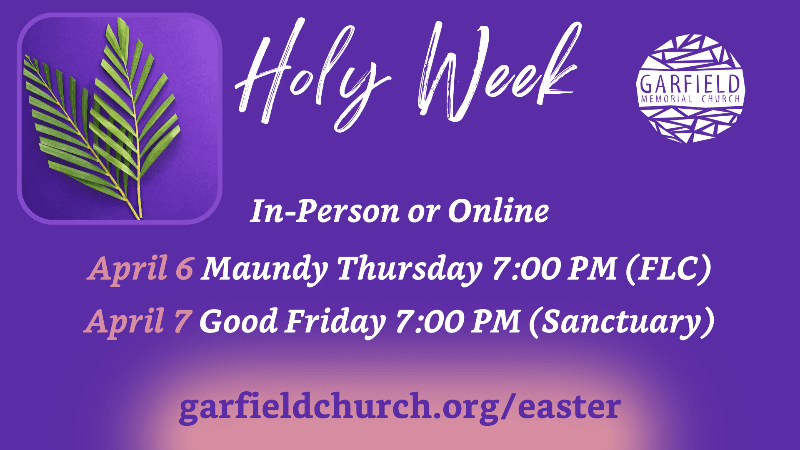 Holy Week

GARFIELD
MEMORIAL CHURCH

In-Person or Online

April 6 Maundy Thursday 7:00 PM (FLC)

April 7 Good Friday 7:00 PM (Sanctuary)

garfieldchurch.org/easter